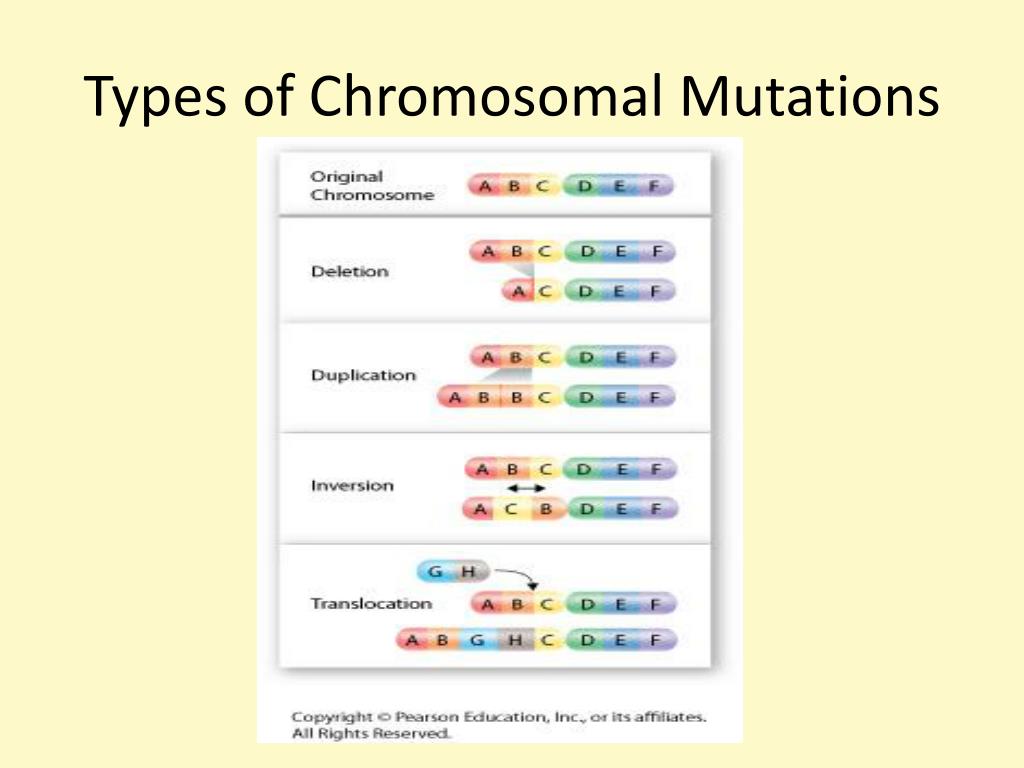 Types of Chromosomal Mutations

Original Chromosome
A B C D E F

Deletion
A B C D E F
A C D E F

Duplication
A B C D E F
A B B C D E F

Inversion
A B C D E F
A C B D E F

Translocation
G H
A B C D E F
A B G H C D E F

Copyright © Pearson Education, Inc., or its affiliates. All Rights Reserved.